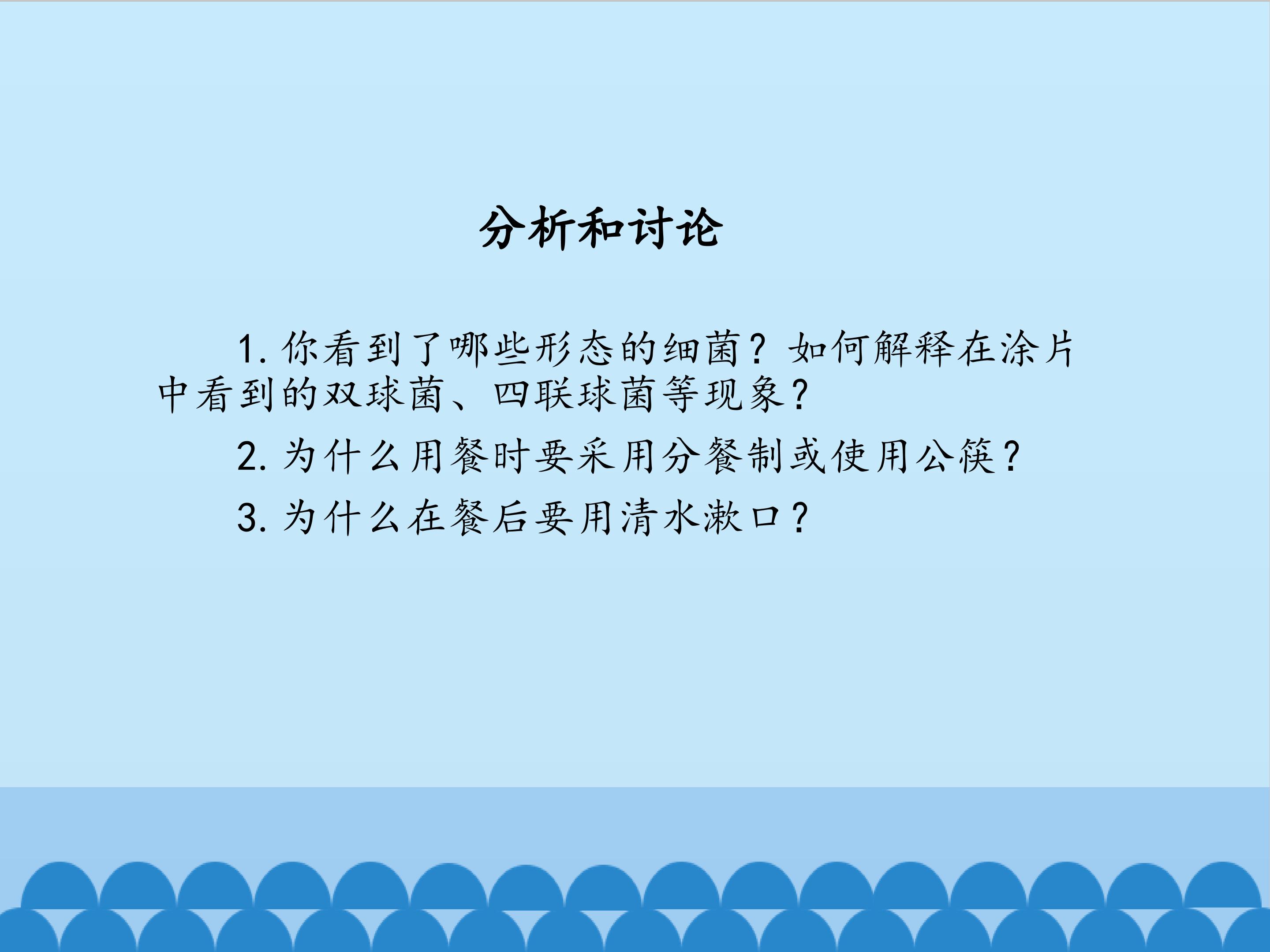 分析和讨论

1.你看到了哪些形态的细菌？如何解释在涂片中看到的双球菌、四联球菌等现象？

2.为什么用餐时要采用分餐制或使用公筷？

3.为什么在餐后要用清水漱口？